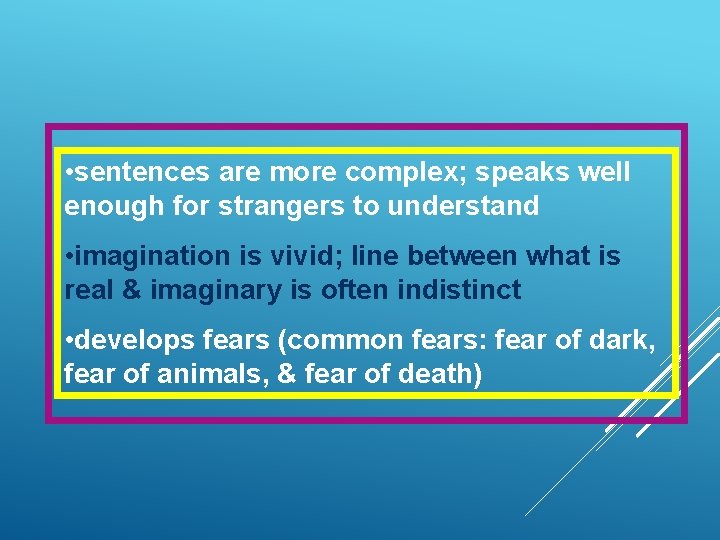 •sentences are more complex; speaks well enough for strangers to understand

•imagination is vivid; line between what is real & imaginary is often indistinct

•develops fears (common fears: fear of dark, fear of animals, & fear of death)